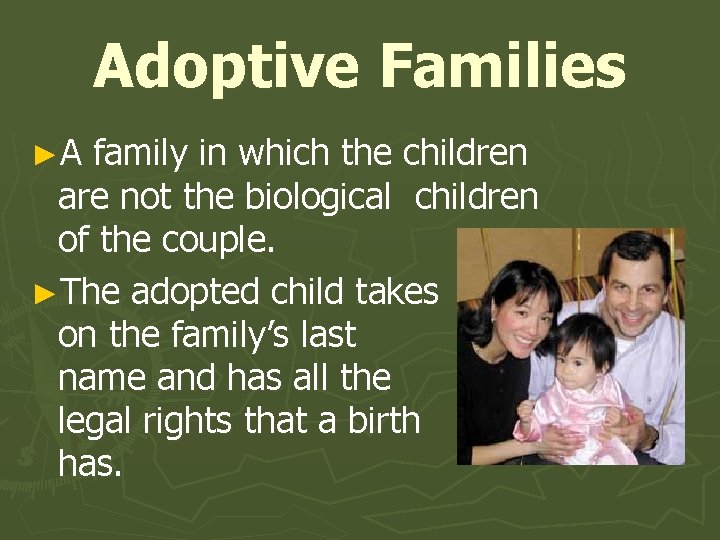 Adoptive Families

►A family in which the children are not the biological children of the couple.

►The adopted child takes on the family's last name and has all the legal rights that a birth has.